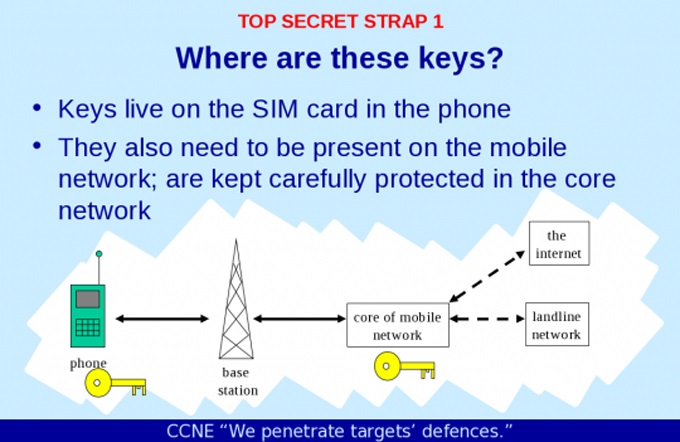 TOP SECRET STRAP 1

Where are these keys?

• Keys live on the SIM card in the phone

• They also need to be present on the mobile network; are kept carefully protected in the core network

phone

base station

core of mobile network

the internet

landline network

CCNE "We penetrate targets' defences."